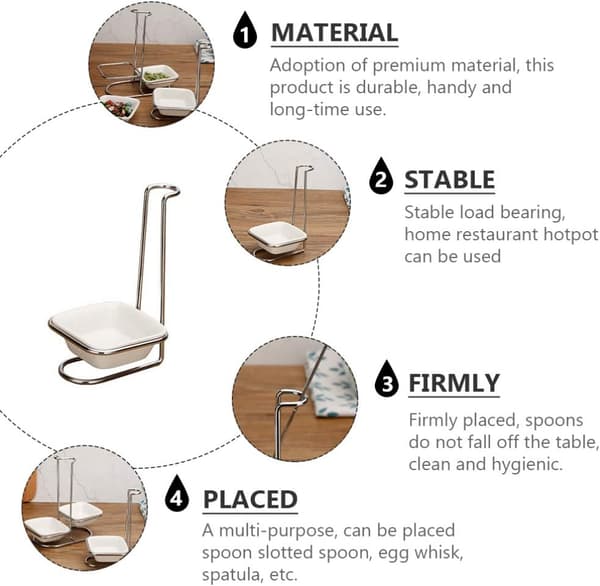 1 MATERIAL

Adoption of premium material, this product is durable, handy and long-time use.

2 STABLE

Stable load bearing, home restaurant hotpot can be used

3 FIRMLY

Firmly placed, spoons do not fall off the table, clean and hygienic.

4 PLACED

A multi-purpose, can be placed spoon slotted spoon, egg whisk, spatula, etc.